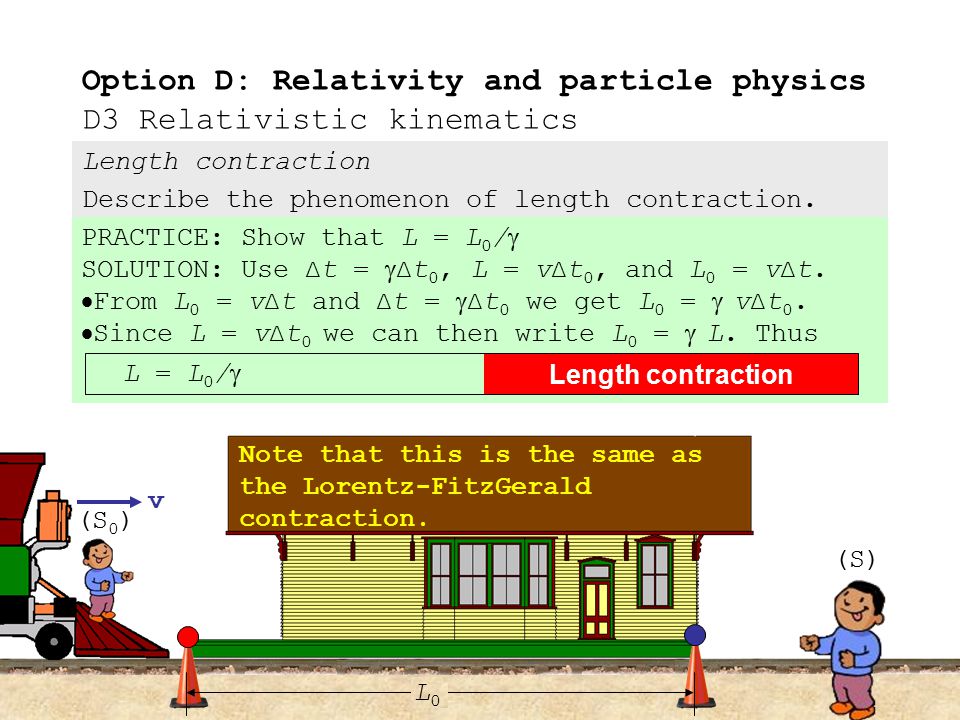 Option D: Relativity and particle physics
D3 Relativistic kinematics

Length contraction
Describe the phenomenon of length contraction.

PRACTICE: Show that $L = L_0/\gamma$
SOLUTION: Use $\Delta t = \gamma\Delta t_0$, $L = v\Delta t_0$, and $L_0 = v\Delta t$.
•From $L_0 = v\Delta t$ and $\Delta t = \gamma\Delta t_0$ we get $L_0 = \gamma v\Delta t_0$.
•Since $L = v\Delta t_0$ we can then write $L_0 = \gamma L$. Thus

$L = L_0/\gamma$ Length contraction

Note that this is the same as the Lorentz-FitzGerald contraction.

v
($S_0$)
(S)
$L_0$